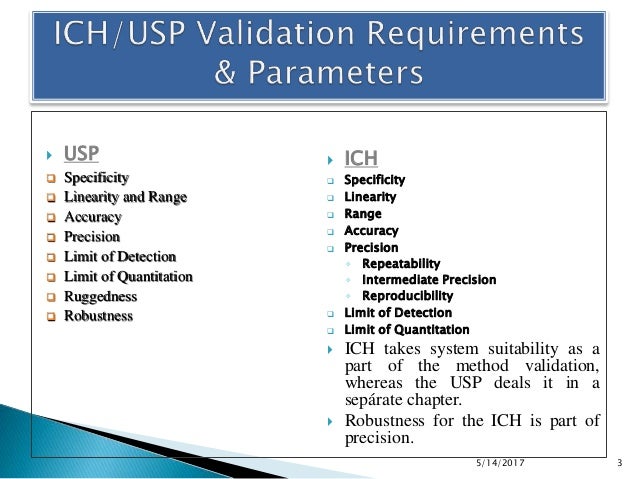 ICH/USP Validation Requirements & Parameters

USP
Specificity
Linearity and Range
Accuracy
Precision
Limit of Detection
Limit of Quantitation
Ruggedness
Robustness

ICH
Specificity
Linearity
Range
Accuracy
Precision
Repeatability
Intermediate Precision
Reproducibility
Limit of Detection
Limit of Quantitation
ICH takes system suitability as a part of the method validation, whereas the USP deals it in a sepárate chapter.
Robustness for the ICH is part of precision.

5/14/2017
3